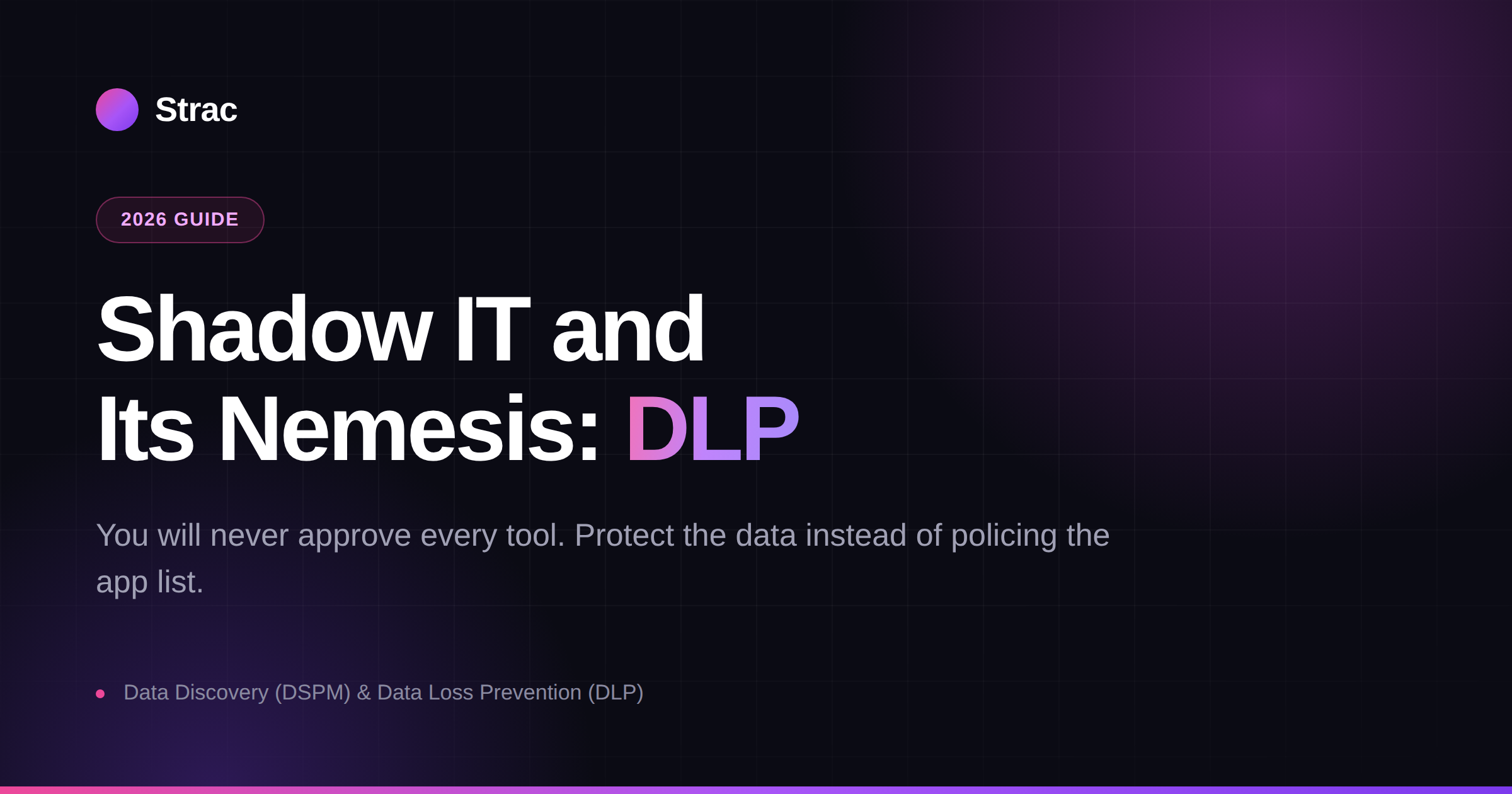 Strac

2026 GUIDE

Shadow IT and
Its Nemesis: DLP

You will never approve every tool. Protect the data instead of policing the app list.

• Data Discovery (DSPM) & Data Loss Prevention (DLP)